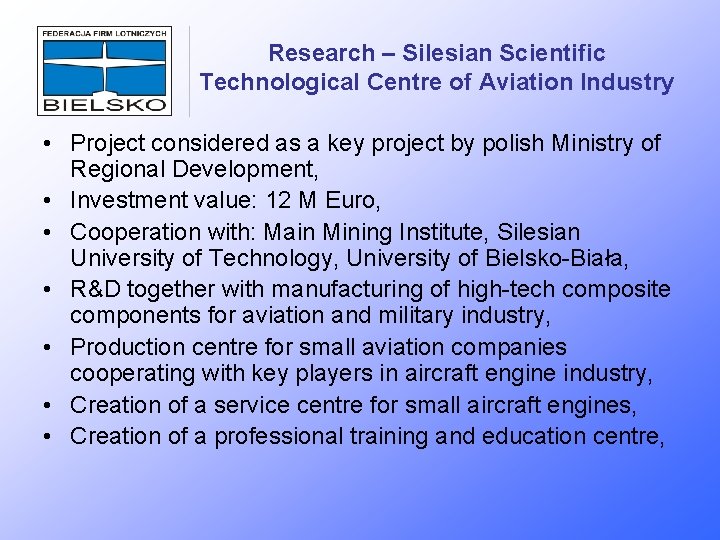 FEDERACJA FIRM LOTNICZYCH
BIELSKO

Research – Silesian Scientific Technological Centre of Aviation Industry

• Project considered as a key project by polish Ministry of Regional Development,
• Investment value: 12 M Euro,
• Cooperation with: Main Mining Institute, Silesian University of Technology, University of Bielsko-Biała,
• R&D together with manufacturing of high-tech composite components for aviation and military industry,
• Production centre for small aviation companies cooperating with key players in aircraft engine industry,
• Creation of a service centre for small aircraft engines,
• Creation of a professional training and education centre,